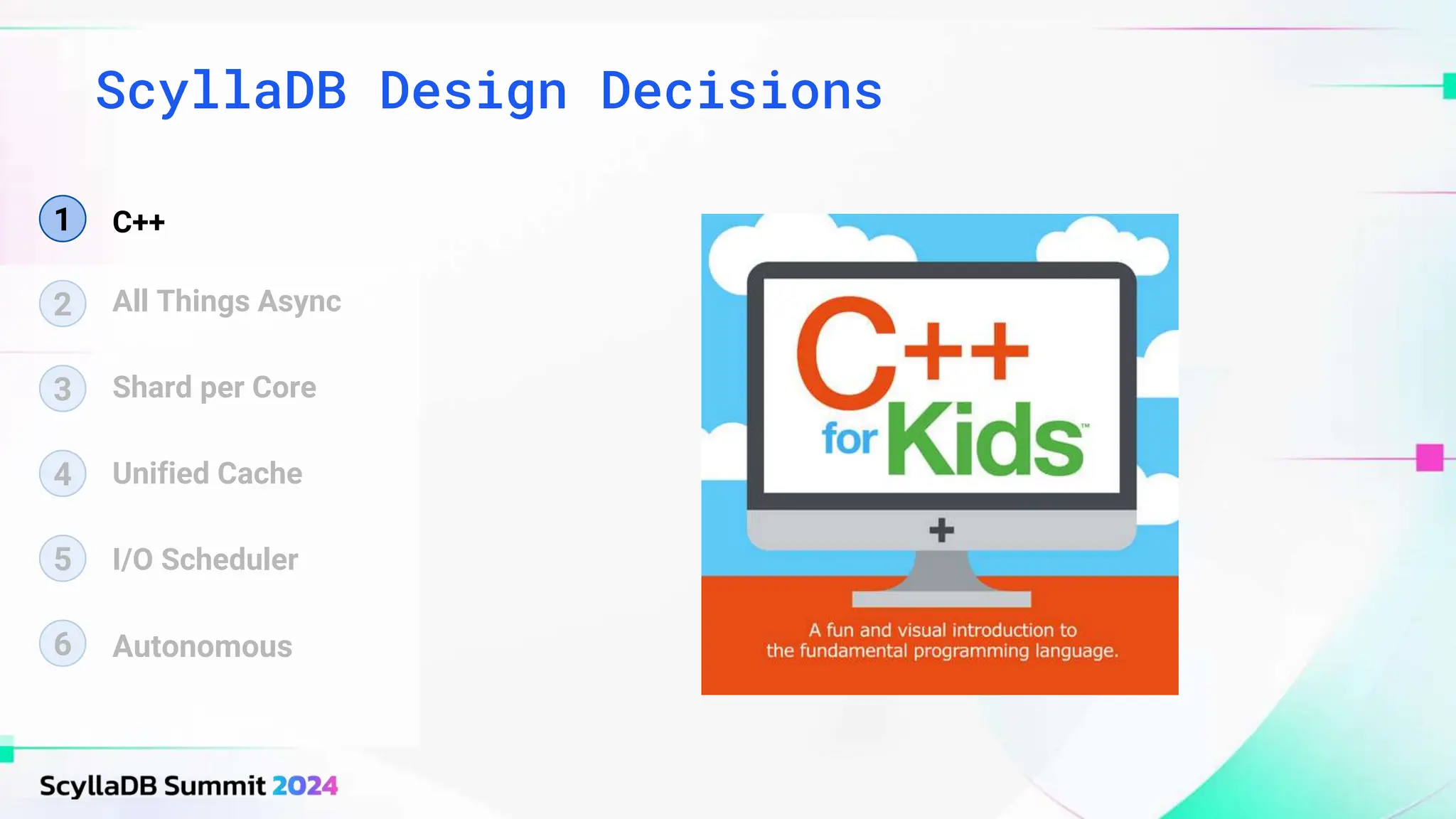 ScyllaDB Design Decisions

1 C++

2 All Things Async

3 Shard per Core

4 Unified Cache

5 I/O Scheduler

6 Autonomous

C++ for Kids™

A fun and visual introduction to the fundamental programming language.

ScyllaDB Summit 2024